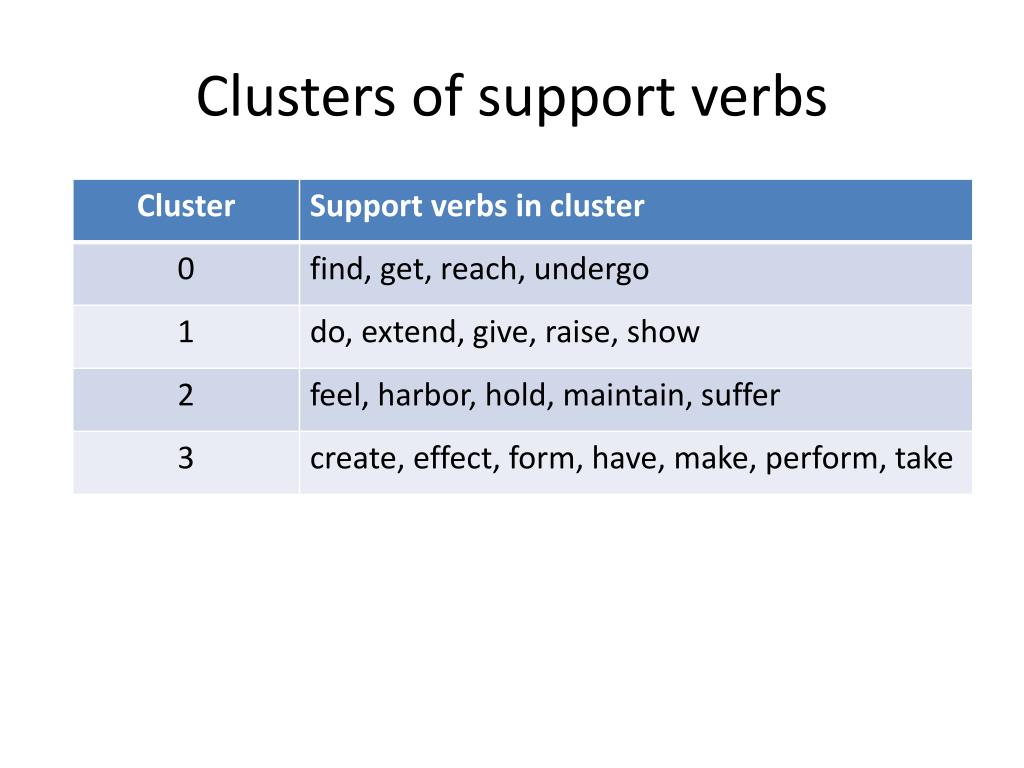 Clusters of support verbs

| Cluster | Support verbs in cluster |
|---|---|
| 0 | find, get, reach, undergo |
| 1 | do, extend, give, raise, show |
| 2 | feel, harbor, hold, maintain, suffer |
| 3 | create, effect, form, have, make, perform, take |